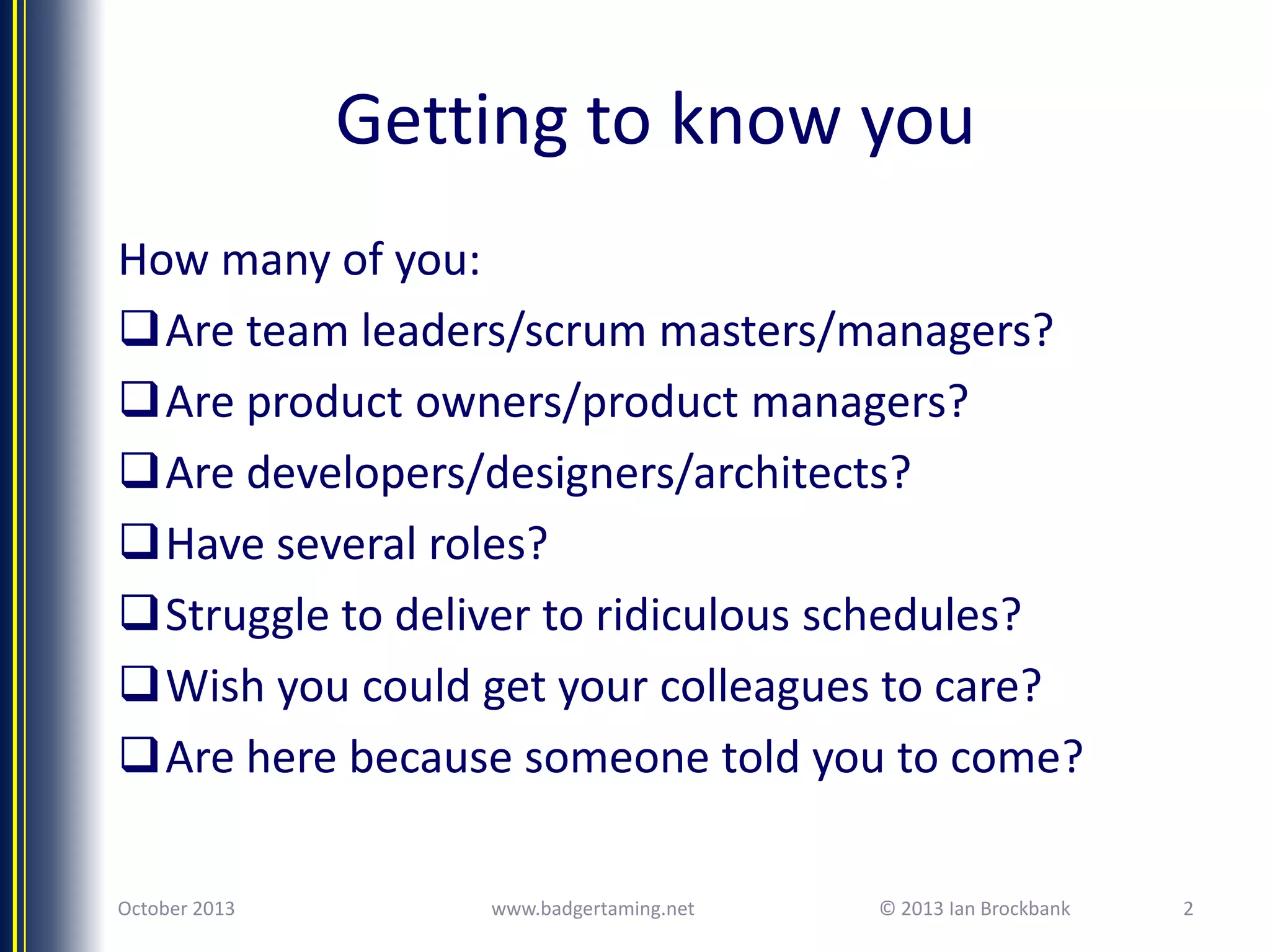 Getting to know you

How many of you:

❑ Are team leaders/scrum masters/managers?

❑ Are product owners/product managers?

❑ Are developers/designers/architects?

❑ Have several roles?

❑ Struggle to deliver to ridiculous schedules?

❑ Wish you could get your colleagues to care?

❑ Are here because someone told you to come?

October 2013 www.badgertaming.net © 2013 Ian Brockbank 2